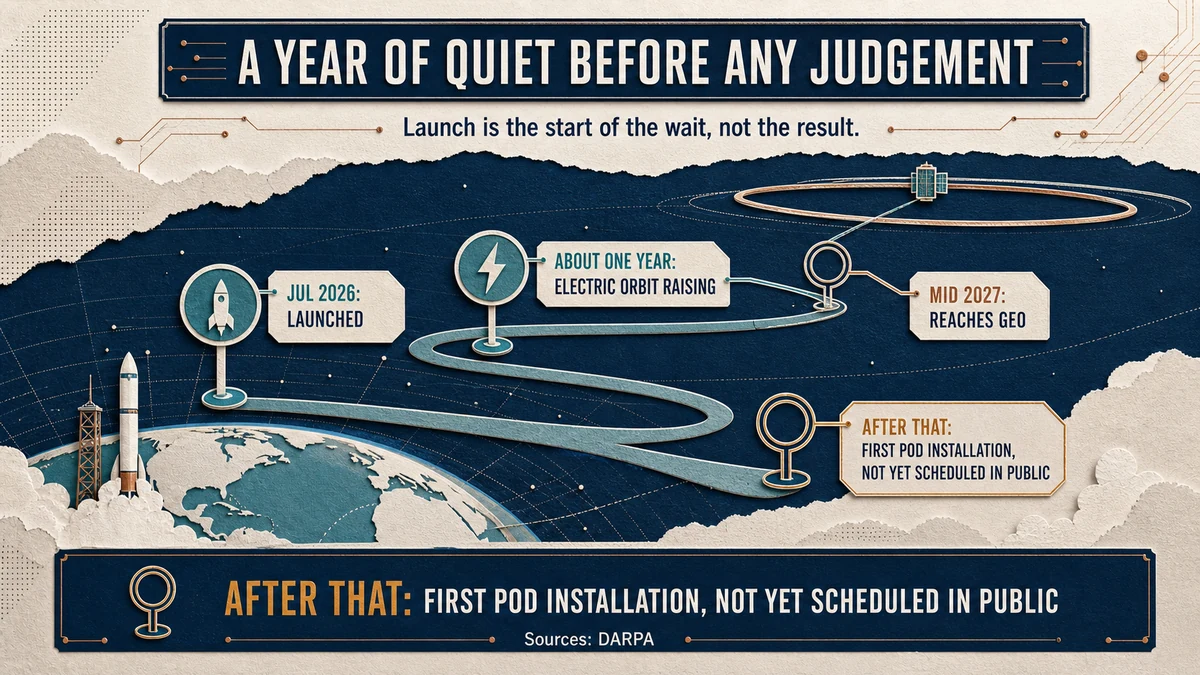 A YEAR OF QUIET BEFORE ANY JUDGEMENT

Launch is the start of the wait, not the result.

JUL 2026: LAUNCHED

ABOUT ONE YEAR: ELECTRIC ORBIT RAISING

MID 2027: REACHES GEO

AFTER THAT: FIRST POD INSTALLATION, NOT YET SCHEDULED IN PUBLIC

AFTER THAT: FIRST POD INSTALLATION, NOT YET SCHEDULED IN PUBLIC

Sources: DARPA